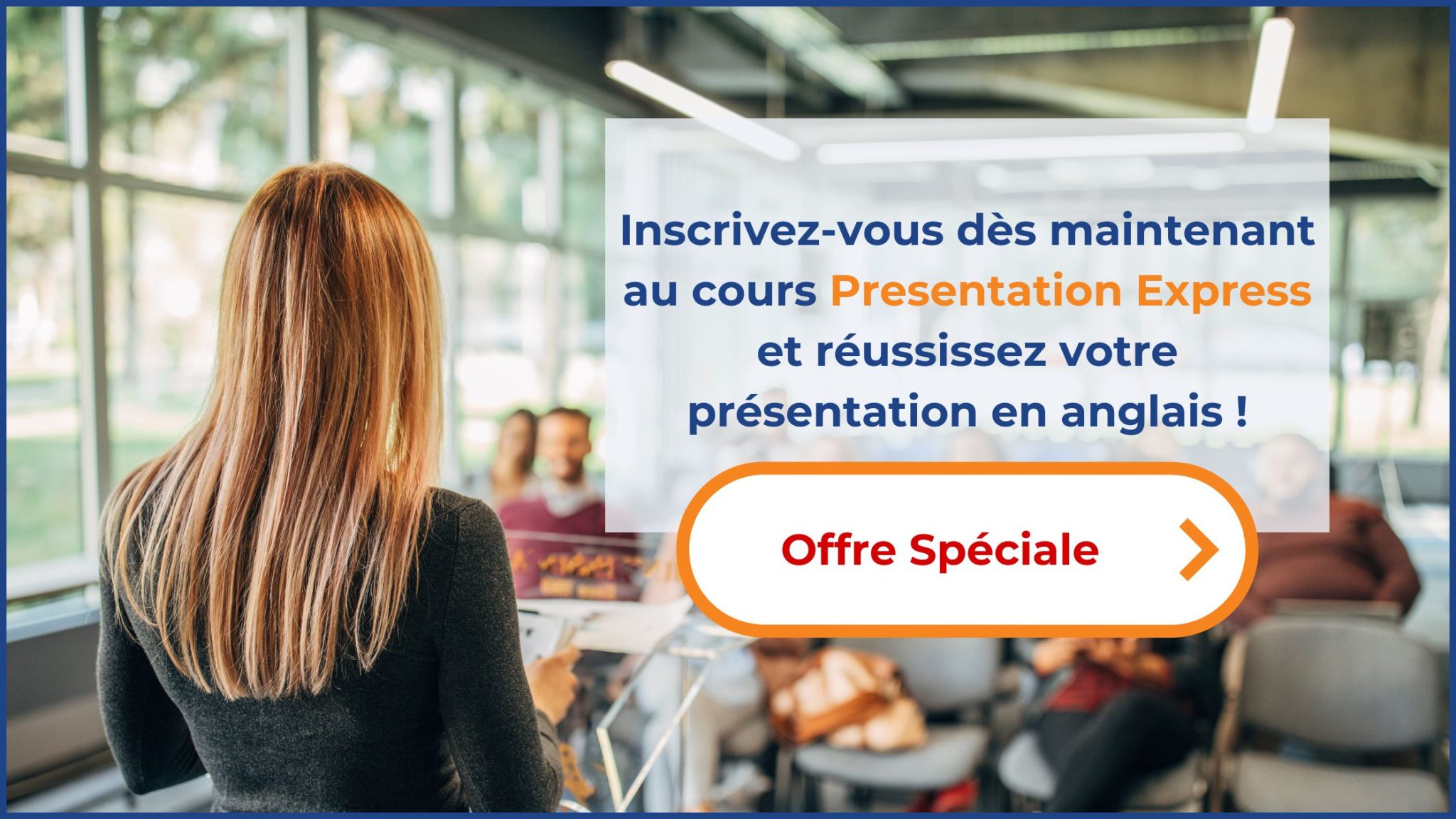 Inscrivez-vous dès maintenant au cours Presentation Express et réussissez votre présentation en anglais !

Offre Spéciale